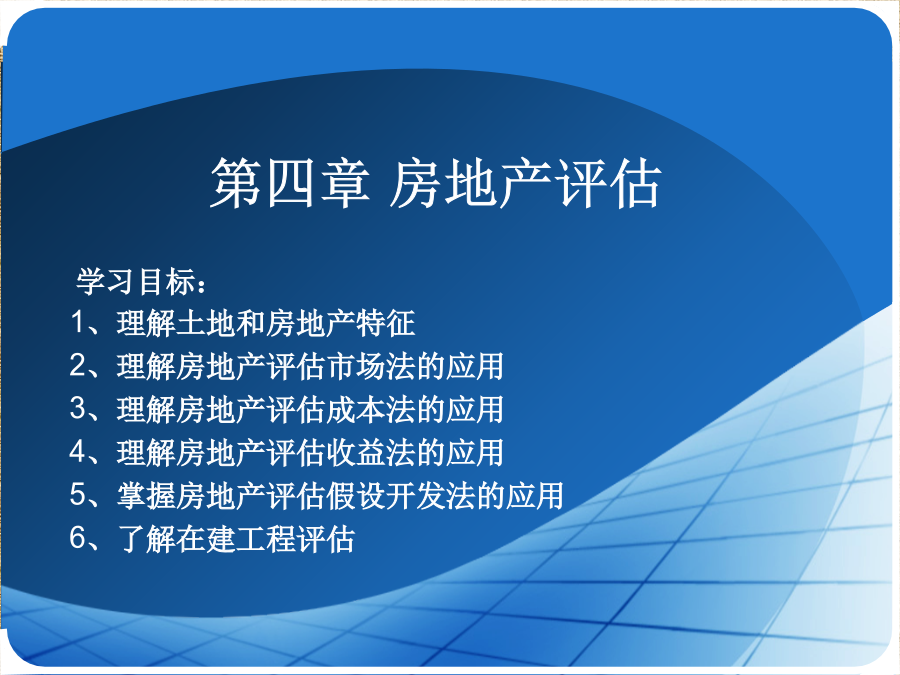 第四章 房地产评估

学习目标：
1、理解土地和房地产特征
2、理解房地产评估市场法的应用
3、理解房地产评估成本法的应用
4、理解房地产评估收益法的应用
5、掌握房地产评估假设开发法的应用
6、了解在建工程评估